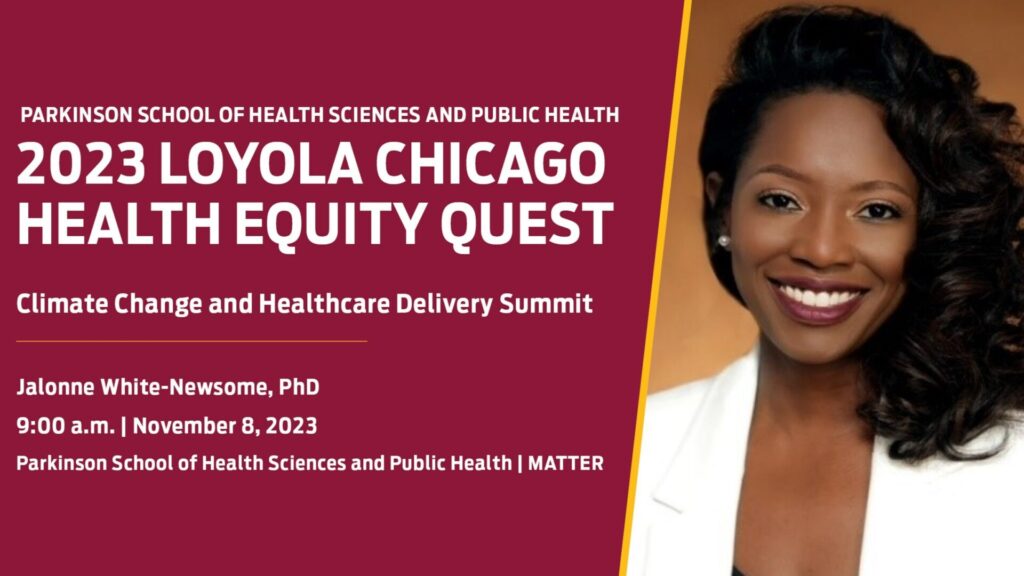 PARKINSON SCHOOL OF HEALTH SCIENCES AND PUBLIC HEALTH

2023 LOYOLA CHICAGO HEALTH EQUITY QUEST

Climate Change and Healthcare Delivery Summit

Jalonne White-Newsome, PhD

9:00 a.m. | November 8, 2023

Parkinson School of Health Sciences and Public Health | MATTER